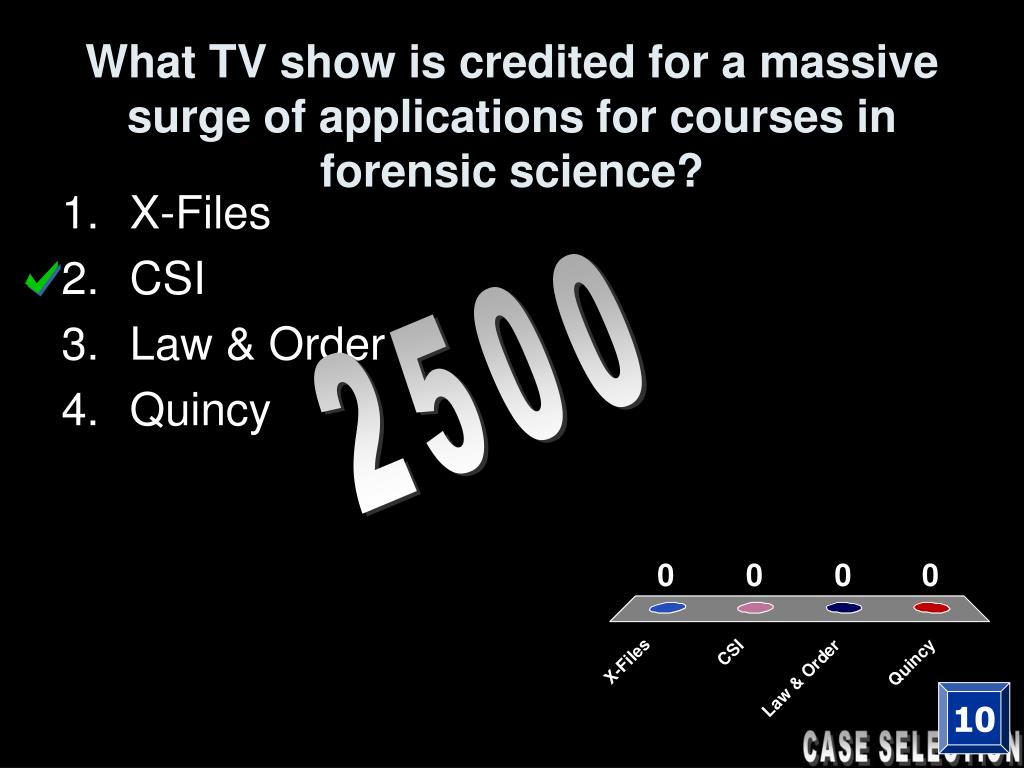 What TV show is credited for a massive surge of applications for courses in forensic science?

1. X-Files
2. CSI
3. Law & Order
4. Quincy

2500

0 0 0 0

X-Files CSI Law & Order Quincy

10

CASE SELECTION